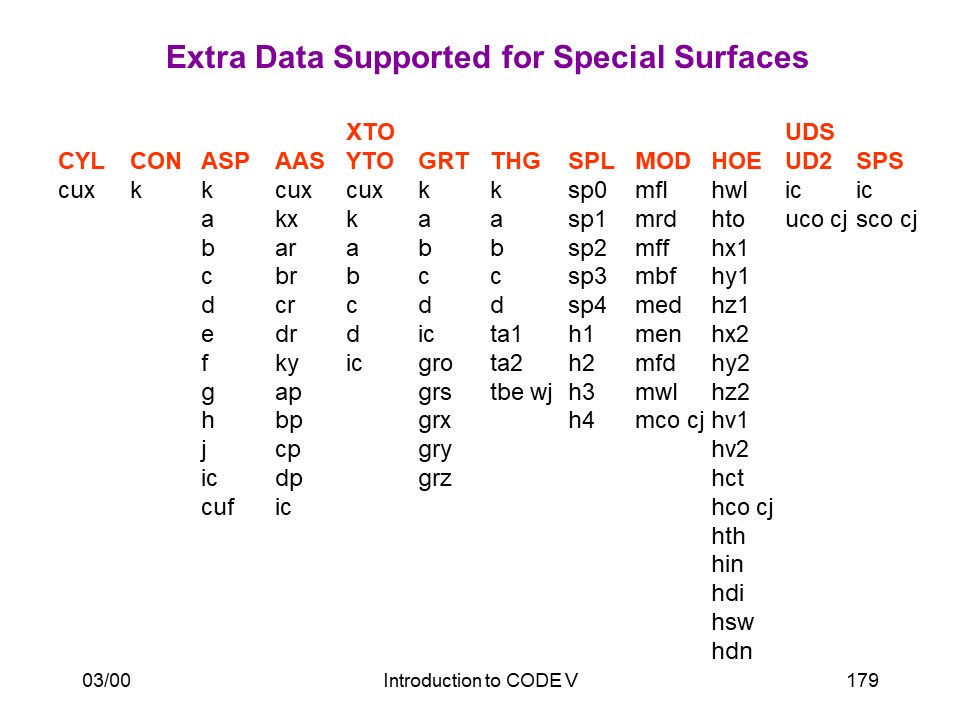 Extra Data Supported for Special Surfaces

| CYL | CON | ASP | AAS | XTO YTO | GRT | THG | SPL | MOD | HOE | UDS UD2 | SPS |
|---|---|---|---|---|---|---|---|---|---|---|---|
| cux | k | k | cux | cux | k | k | sp0 | mfl | hwl | ic | ic |
| | | a | kx | k | a | a | sp1 | mrd | hto | uco cj | sco cj |
| | | b | ar | a | b | b | sp2 | mff | hx1 | | |
| | | c | br | b | c | c | sp3 | mbf | hy1 | | |
| | | d | cr | c | d | d | sp4 | med | hz1 | | |
| | | e | dr | d | ic | ta1 | h1 | men | hx2 | | |
| | | f | ky | ic | gro | ta2 | h2 | mfd | hy2 | | |
| | | g | ap | | grs | tbe wj | h3 | mwl | hz2 | | |
| | | h | bp | | grx | | h4 | mco cj | hv1 | | |
| | | j | cp | | gry | | | | hv2 | | |
| | | ic | dp | | grz | | | | hct | | |
| | | cuf | ic | | | | | | hco cj | | |
| | | | | | | | | | hth | | |
| | | | | | | | | | hin | | |
| | | | | | | | | | hdi | | |
| | | | | | | | | | hsw | | |
| | | | | | | | | | hdn | | |

03/00 Introduction to CODE V 179